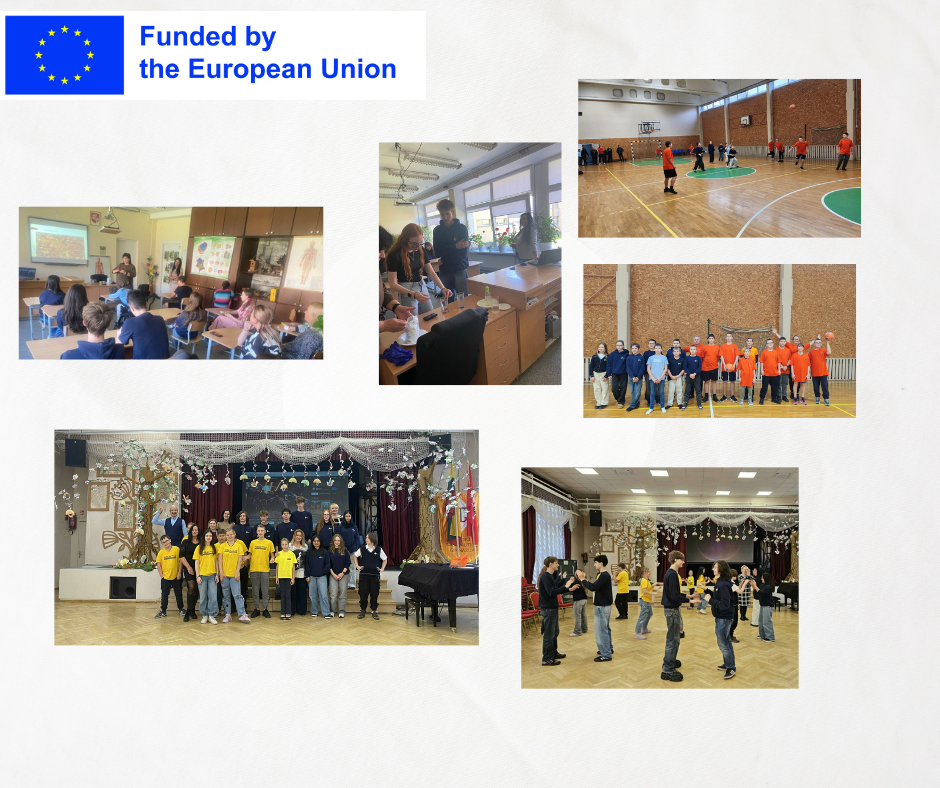 Funded by
the European Union